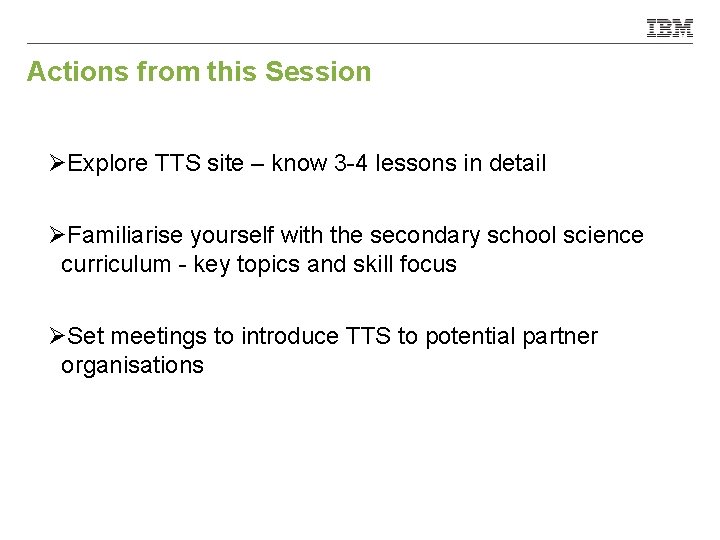 IBM

Actions from this Session

➢Explore TTS site – know 3-4 lessons in detail

➢Familiarise yourself with the secondary school science curriculum - key topics and skill focus

➢Set meetings to introduce TTS to potential partner organisations